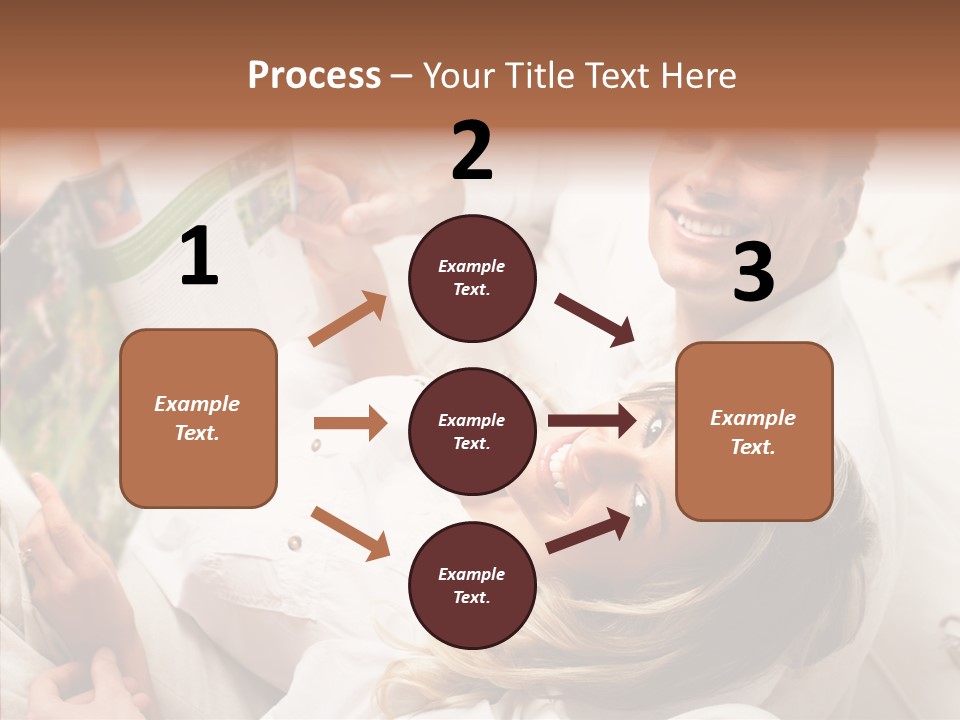 Process – Your Title Text Here

1

Example Text.

2

Example Text.

Example Text.

Example Text.

3

Example Text.